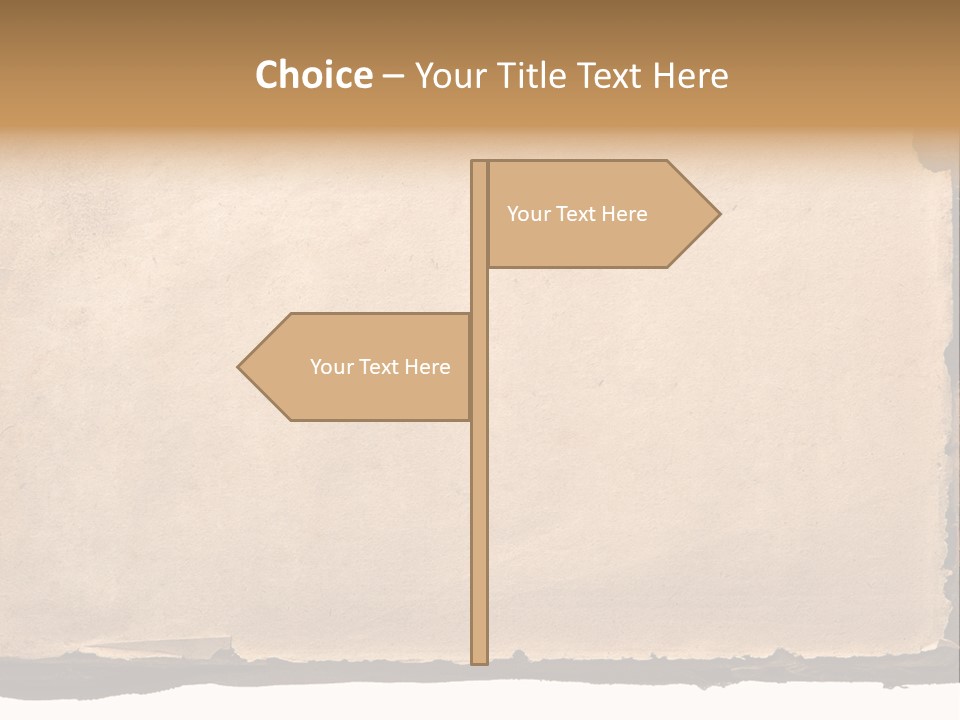 Choice – Your Title Text Here

Your Text Here

Your Text Here